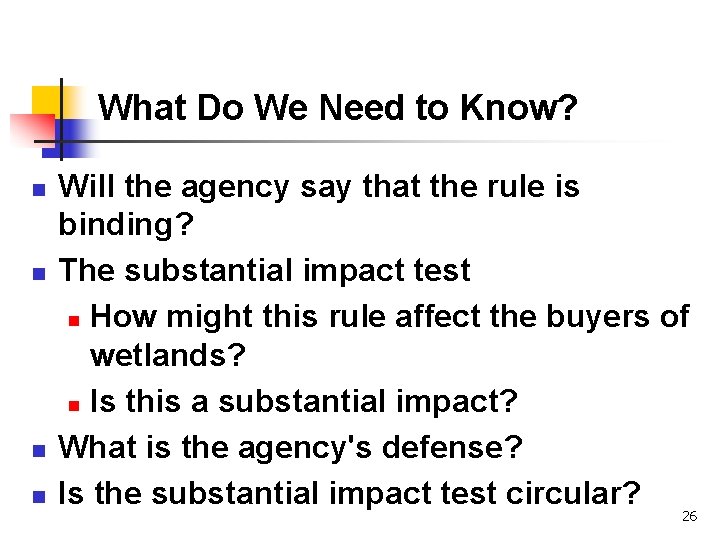 What Do We Need to Know?

- Will the agency say that the rule is binding?
- The substantial impact test
  - How might this rule affect the buyers of wetlands?
  - Is this a substantial impact?
- What is the agency's defense?
- Is the substantial impact test circular?

26